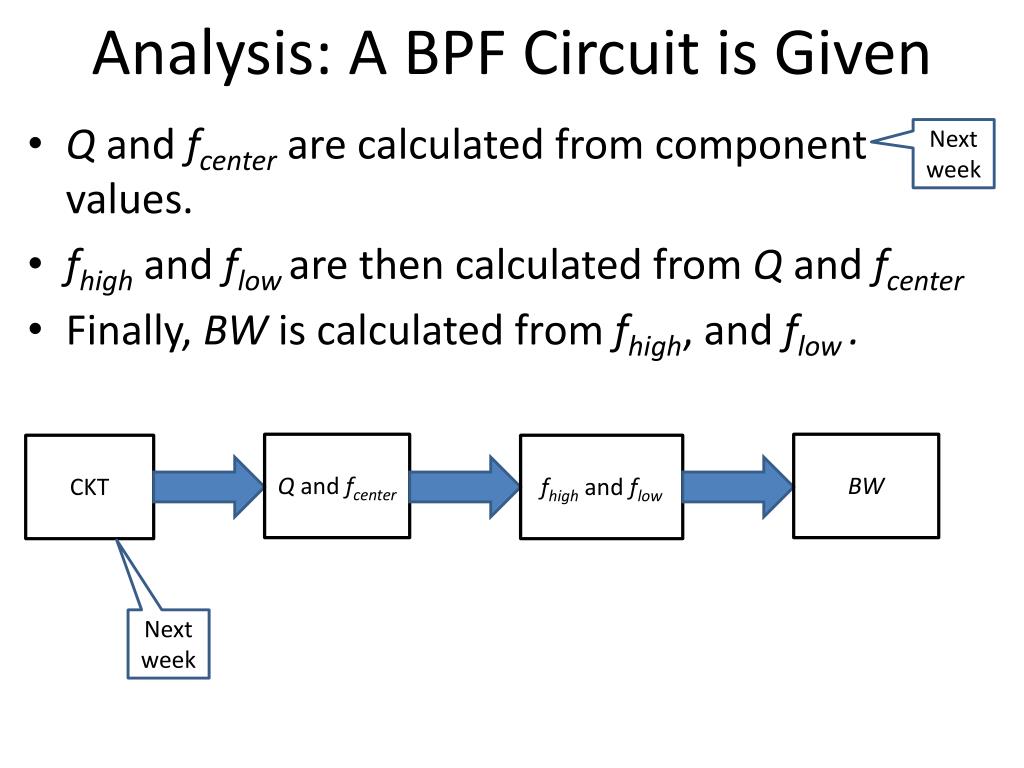 Analysis: A BPF Circuit is Given

• $Q$ and $f_{center}$ are calculated from component values.

Next week

• $f_{high}$ and $f_{low}$ are then calculated from $Q$ and $f_{center}$

• Finally, $BW$ is calculated from $f_{high}$, and $f_{low}$ .

CKT

$Q$ and $f_{center}$

$f_{high}$ and $f_{low}$

$BW$

Next week